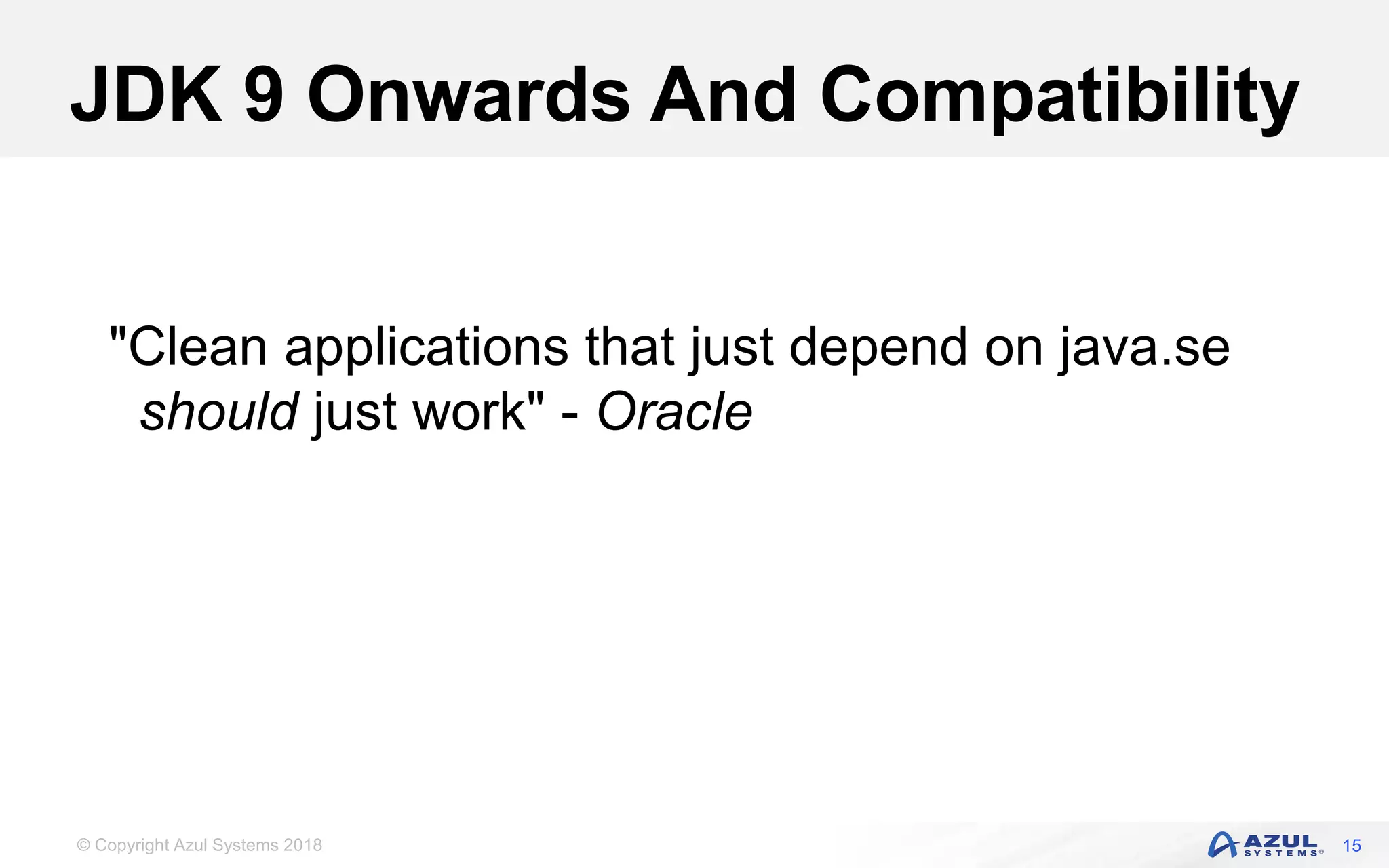 JDK 9 Onwards And Compatibility

"Clean applications that just depend on java.se should just work" - Oracle

© Copyright Azul Systems 2018

AZUL SYSTEMS®

15